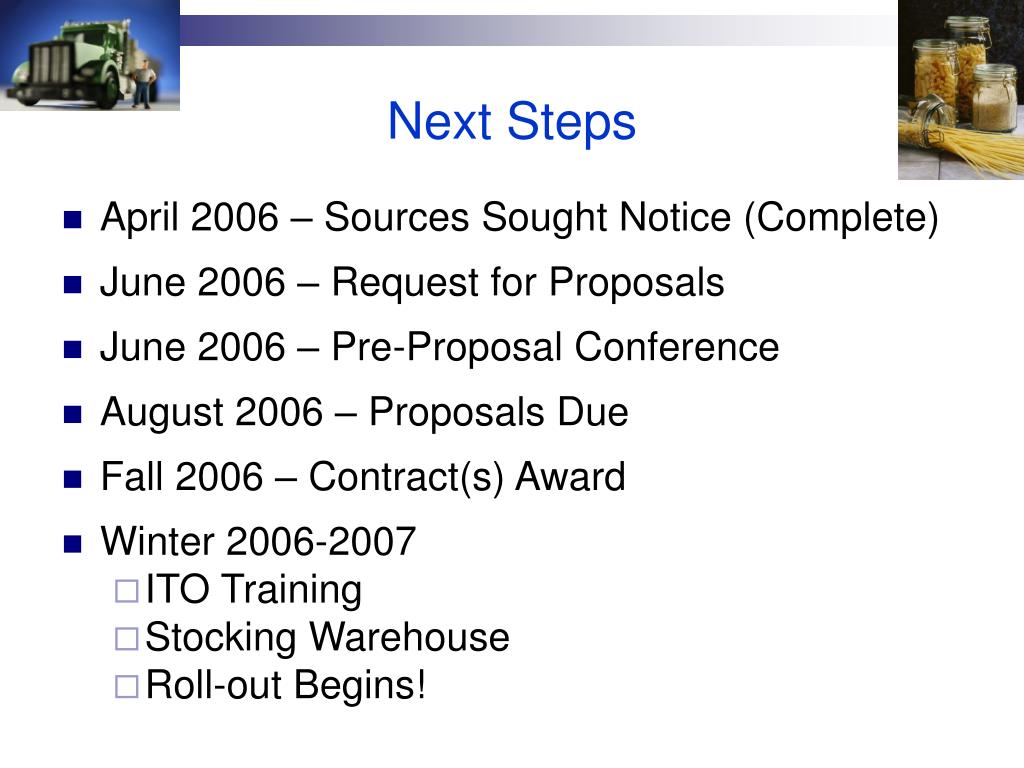 Next Steps

- April 2006 – Sources Sought Notice (Complete)
- June 2006 – Request for Proposals
- June 2006 – Pre-Proposal Conference
- August 2006 – Proposals Due
- Fall 2006 – Contract(s) Award
- Winter 2006-2007
  - ITO Training
  - Stocking Warehouse
  - Roll-out Begins!